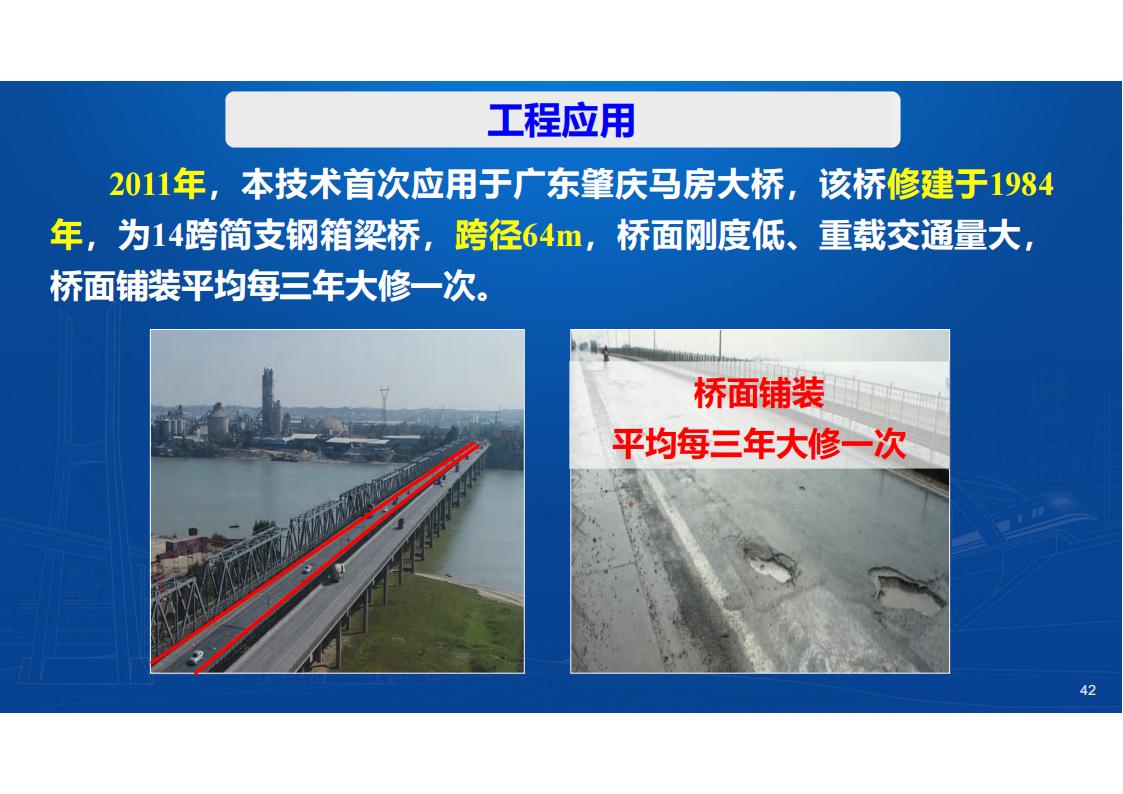 工程应用

2011年，本技术首次应用于广东肇庆马房大桥，该桥修建于1984年，为14跨简支钢箱梁桥，跨径64m，桥面刚度低、重载交通量大，桥面铺装平均每三年大修一次。

桥面铺装
平均每三年大修一次

42